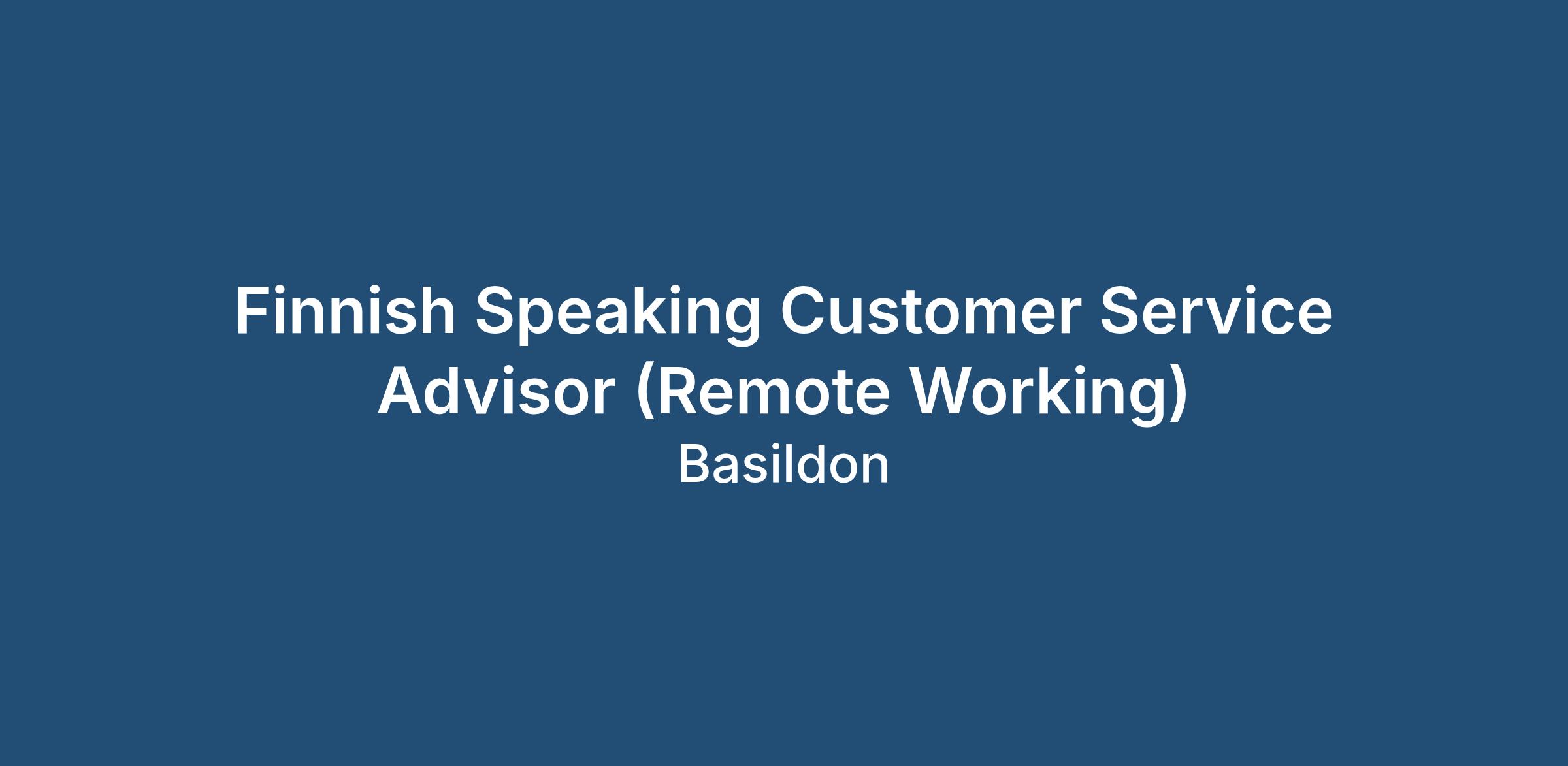 Finnish Speaking Customer Service Advisor (Remote Working)

Basildon